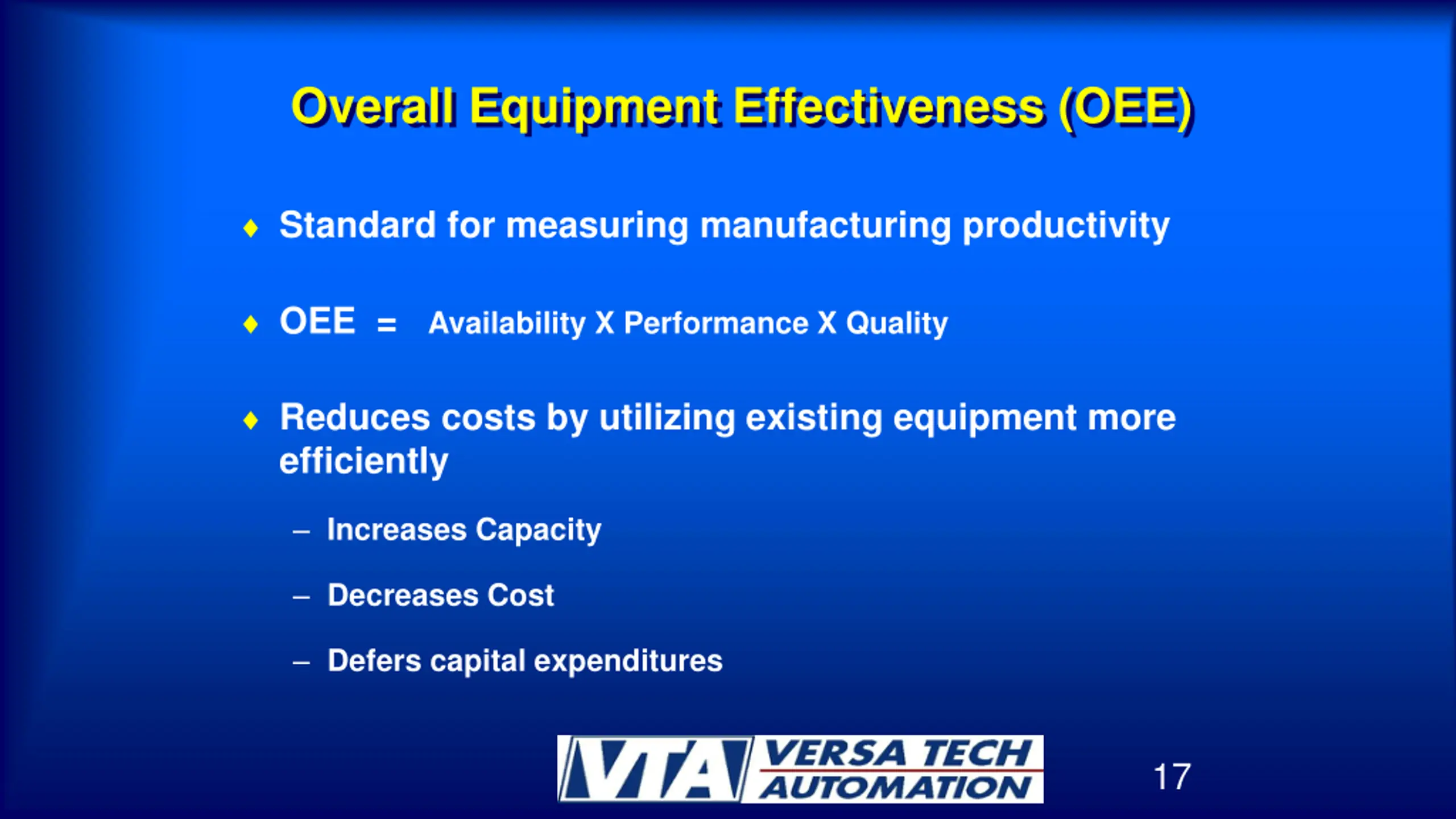 Overall Equipment Effectiveness (OEE)

♦ Standard for measuring manufacturing productivity

♦ OEE = Availability X Performance X Quality

♦ Reduces costs by utilizing existing equipment more efficiently

– Increases Capacity

– Decreases Cost

– Defers capital expenditures

VTA VERSA TECH AUTOMATION

17